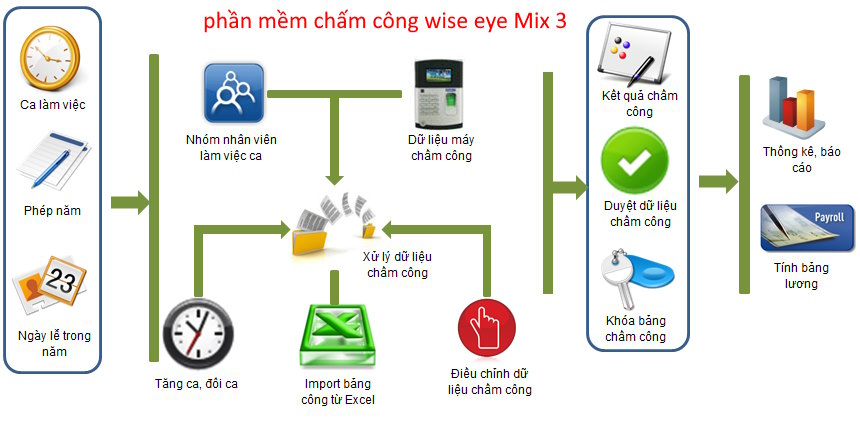 phần mềm chấm công wise eye Mix 3

Ca làm việc

Phép năm

23

Ngày lễ trong năm

Nhóm nhân viên làm việc ca

Dữ liệu máy chấm công

Xử lý dữ liệu chấm công

Tăng ca, đổi ca

Import bảng công từ Excel

Điều chỉnh dữ liệu chấm công

Kết quả chấm công

Duyệt dữ liệu chấm công

Khóa bảng chấm công

Thống kê, báo cáo

Payroll

Tính bảng lương